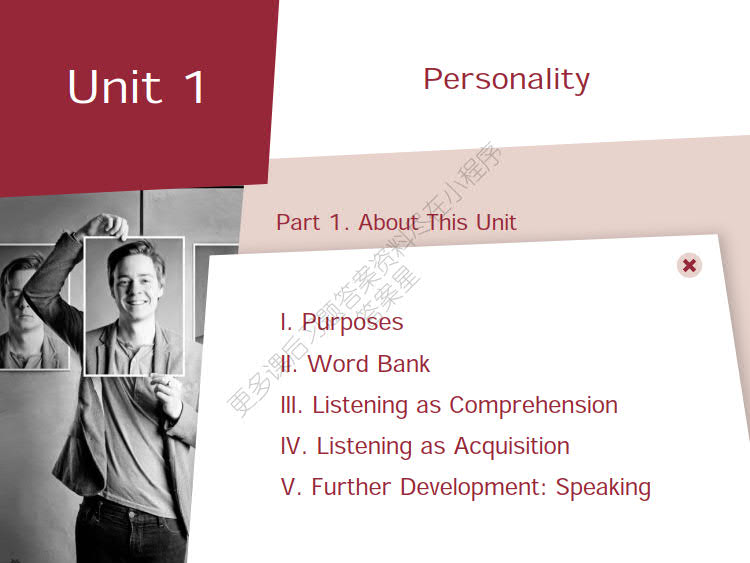 Unit 1

Personality

Part 1. About This Unit

I. Purposes

II. Word Bank

III. Listening as Comprehension

IV. Listening as Acquisition

V. Further Development: Speaking

更多课后习题答案资料尽在小程序 答案星